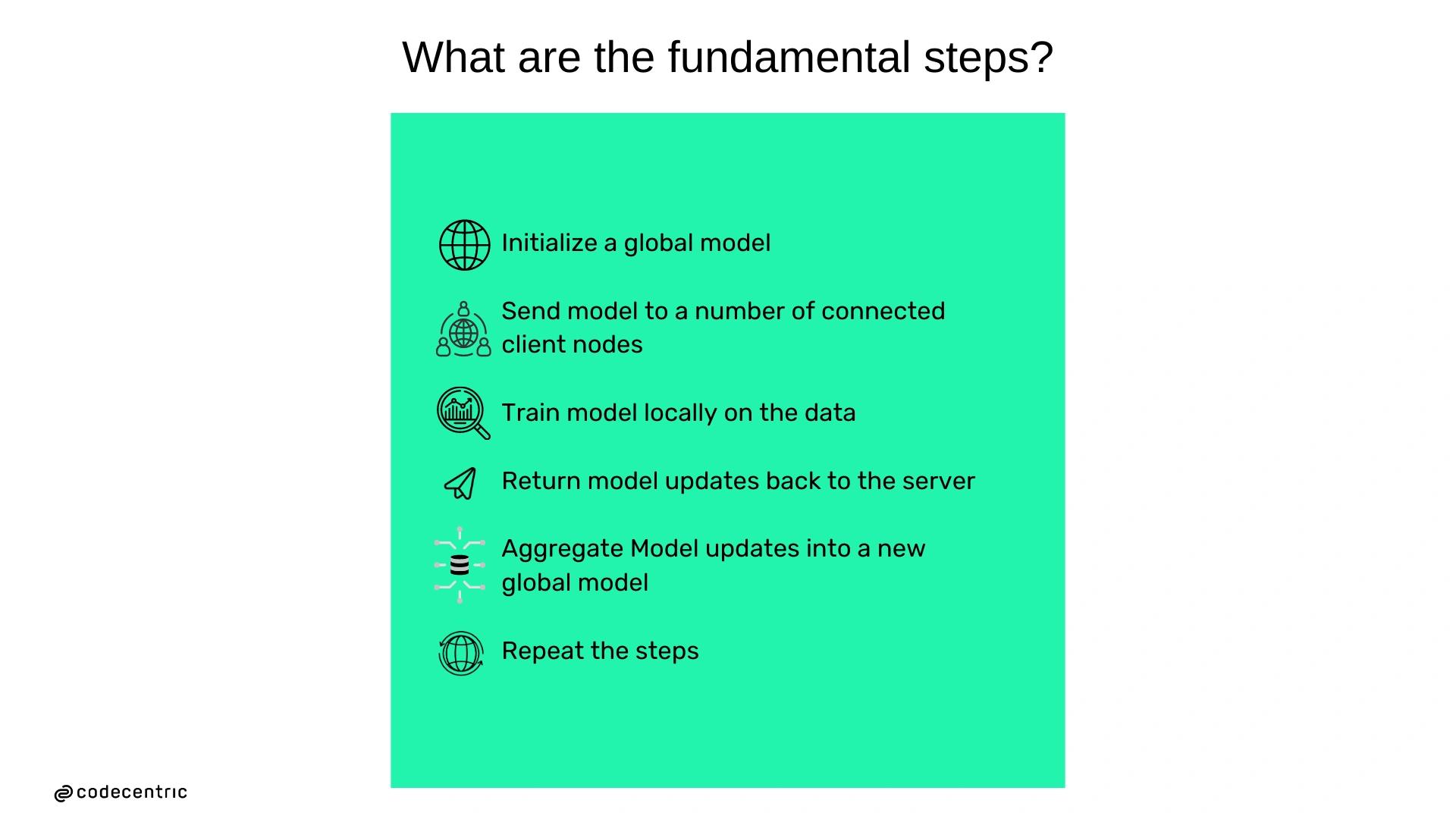 What are the fundamental steps?

Initialize a global model

Send model to a number of connected client nodes

Train model locally on the data

Return model updates back to the server

Aggregate Model updates into a new global model

Repeat the steps

codecentric